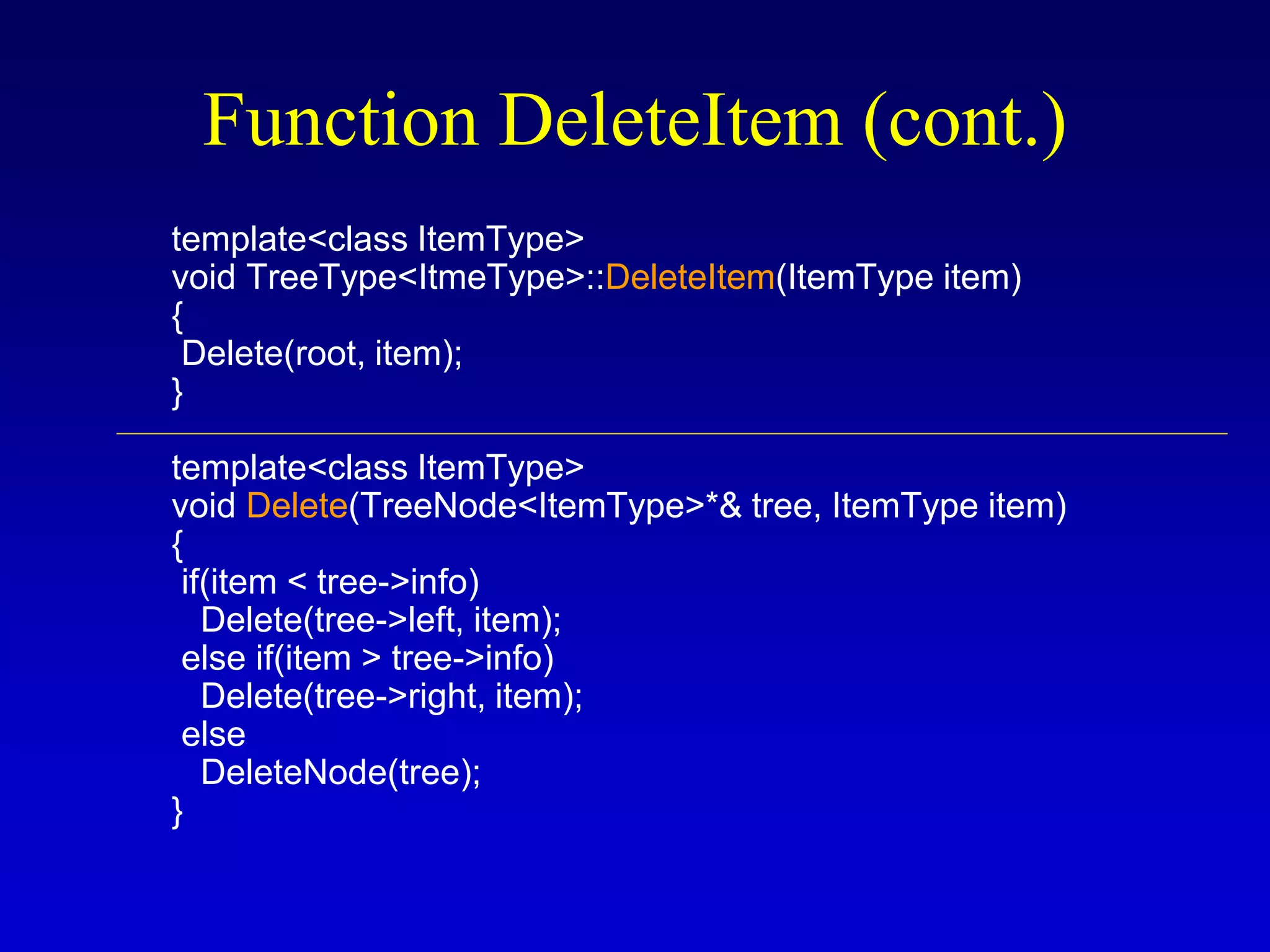 Function DeleteItem (cont.)

template<class ItemType>
void TreeType<ItmeType>::DeleteItem(ItemType item)
{
 Delete(root, item);
}

template<class ItemType>
void Delete(TreeNode<ItemType>*& tree, ItemType item)
{
 if(item < tree->info)
   Delete(tree->left, item);
 else if(item > tree->info)
   Delete(tree->right, item);
 else
   DeleteNode(tree);
}